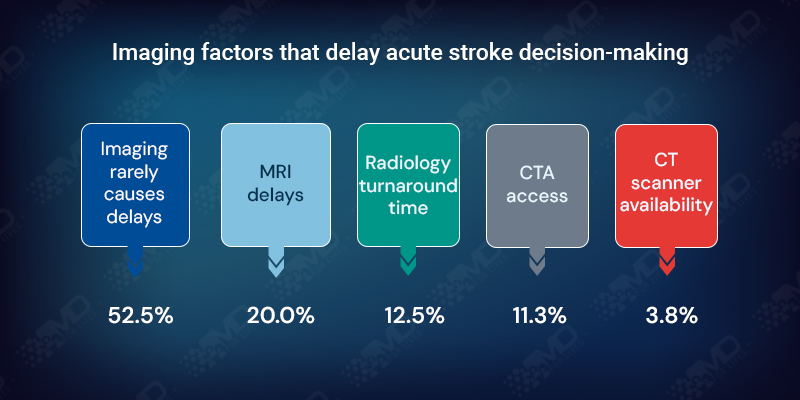 Imaging factors that delay acute stroke decision-making

Imaging rarely causes delays

52.5%

MRI delays

20.0%

Radiology turnaround time

12.5%

CTA access

11.3%

CT scanner availability

3.8%